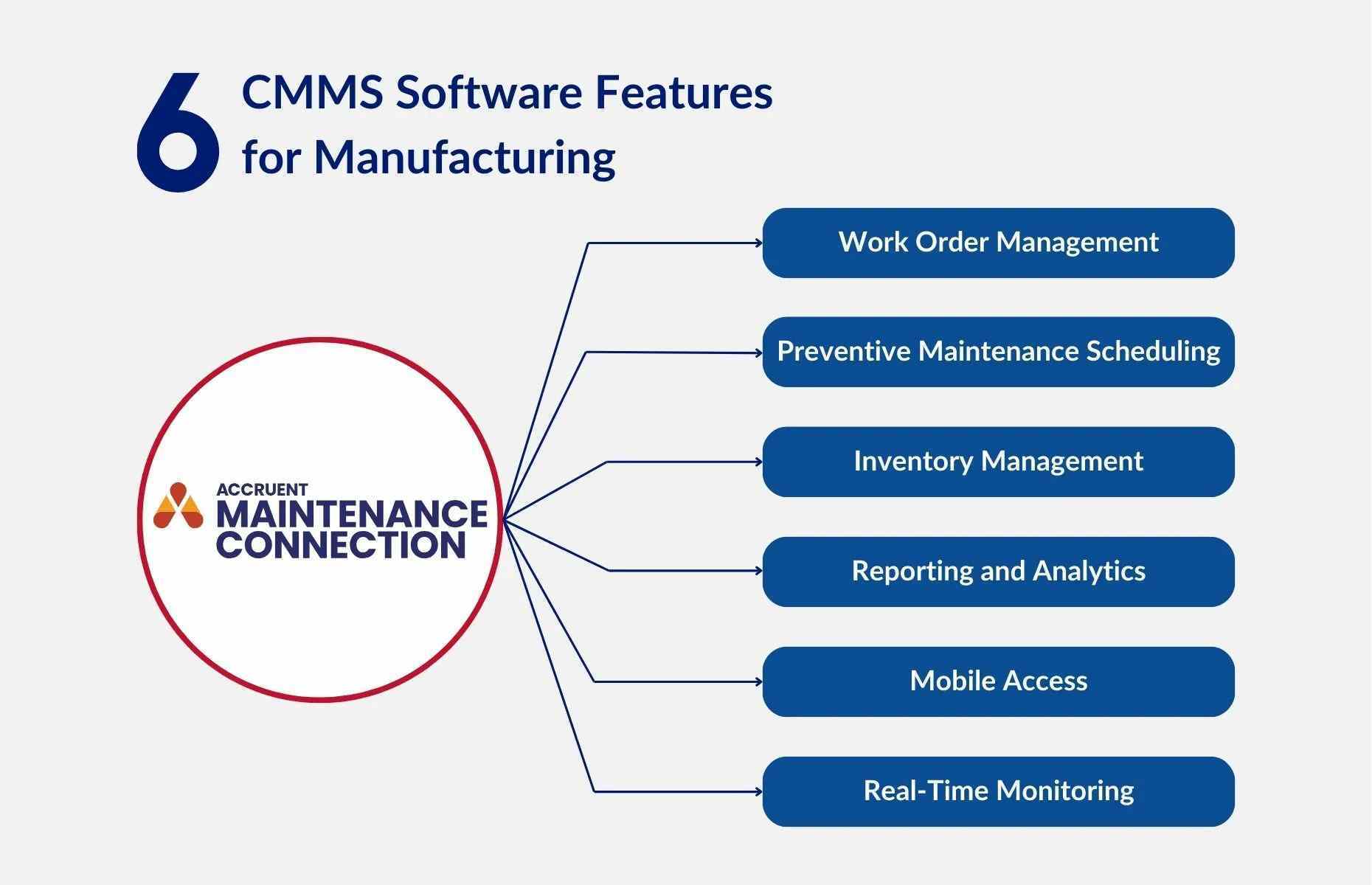 6 CMMS Software Features for Manufacturing

ACCRUENT
MAINTENANCE
CONNECTION

Work Order Management

Preventive Maintenance Scheduling

Inventory Management

Reporting and Analytics

Mobile Access

Real-Time Monitoring